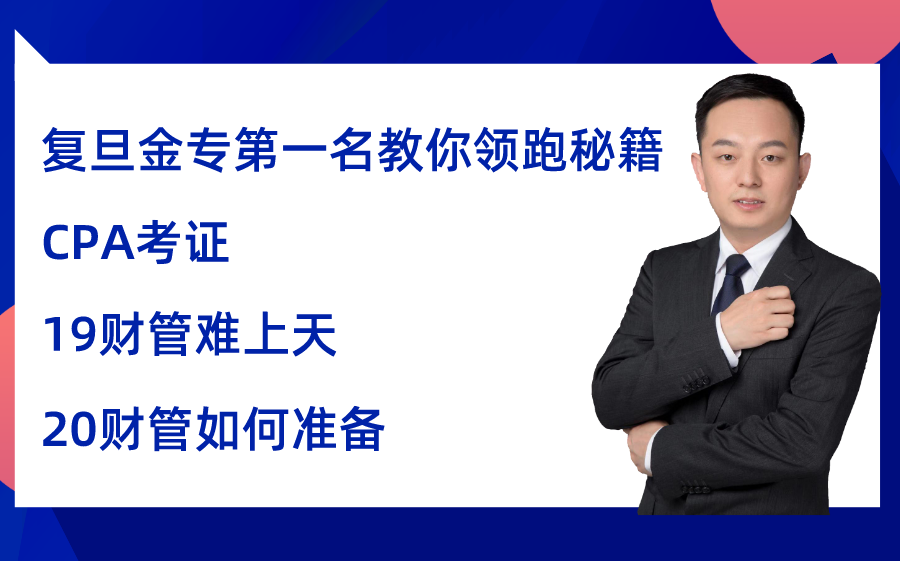 复旦金专第一名教你领跑秘籍

CPA考证

19财管难上天

20财管如何准备